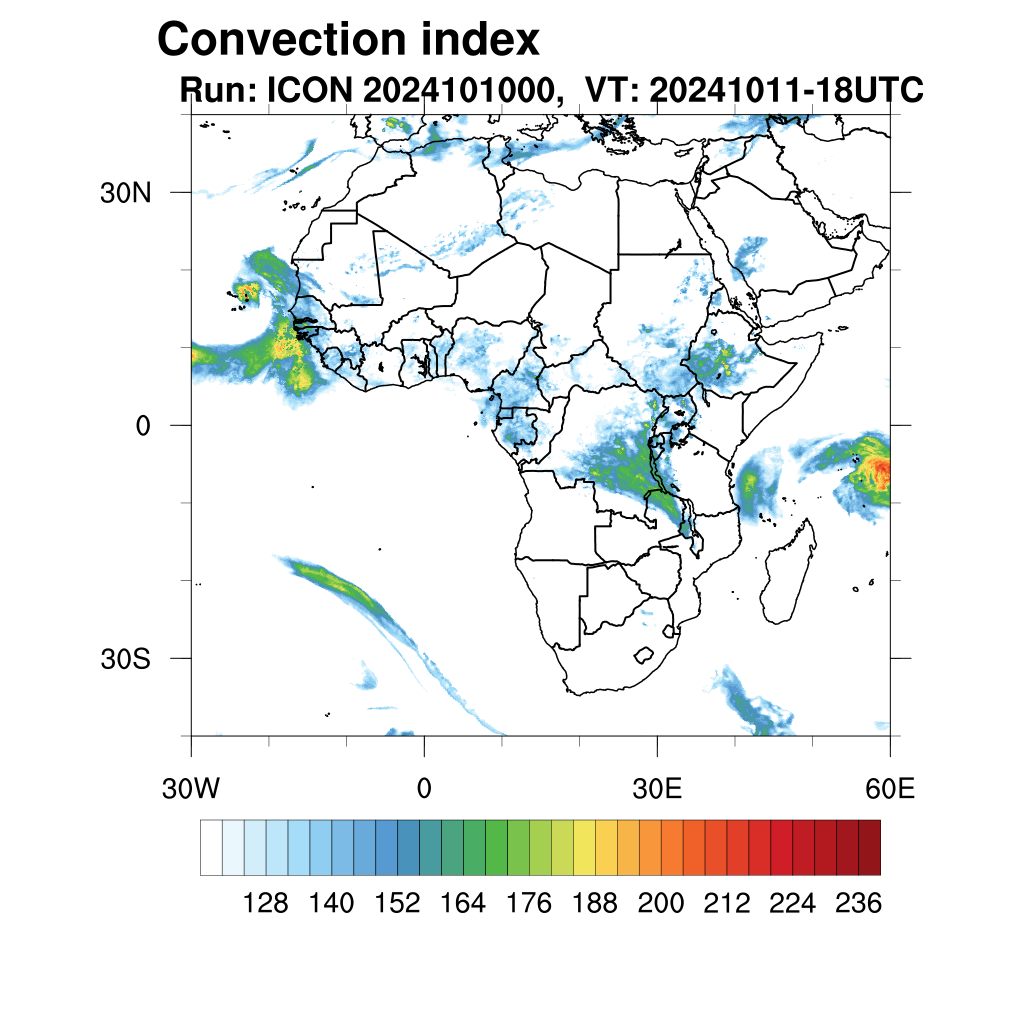 Convection index
Run: ICON 2024101000, VT: 20241011-18UTC

30N
0
30S

30W
0
30E
60E

128 140 152 164 176 188 200 212 224 236